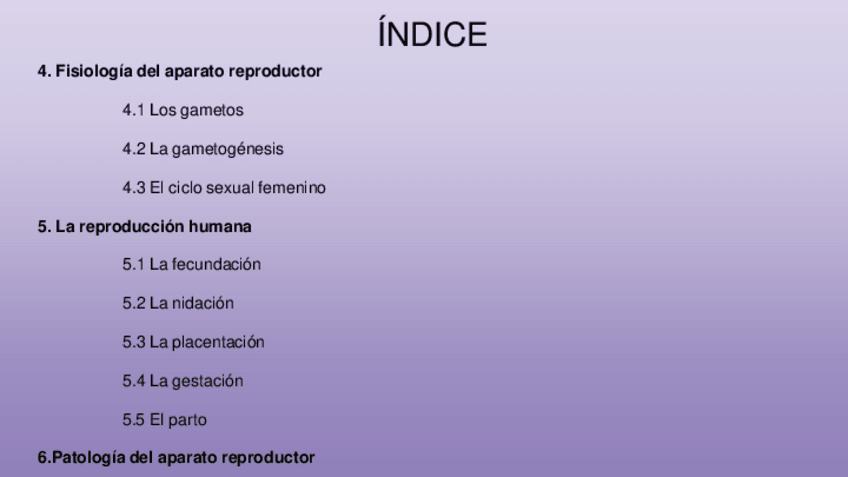 ÍNDICE

4. Fisiología del aparato reproductor

4.1 Los gametos

4.2 La gametogénesis

4.3 El ciclo sexual femenino

5. La reproducción humana

5.1 La fecundación

5.2 La nidación

5.3 La placentación

5.4 La gestación

5.5 El parto

6.Patología del aparato reproductor